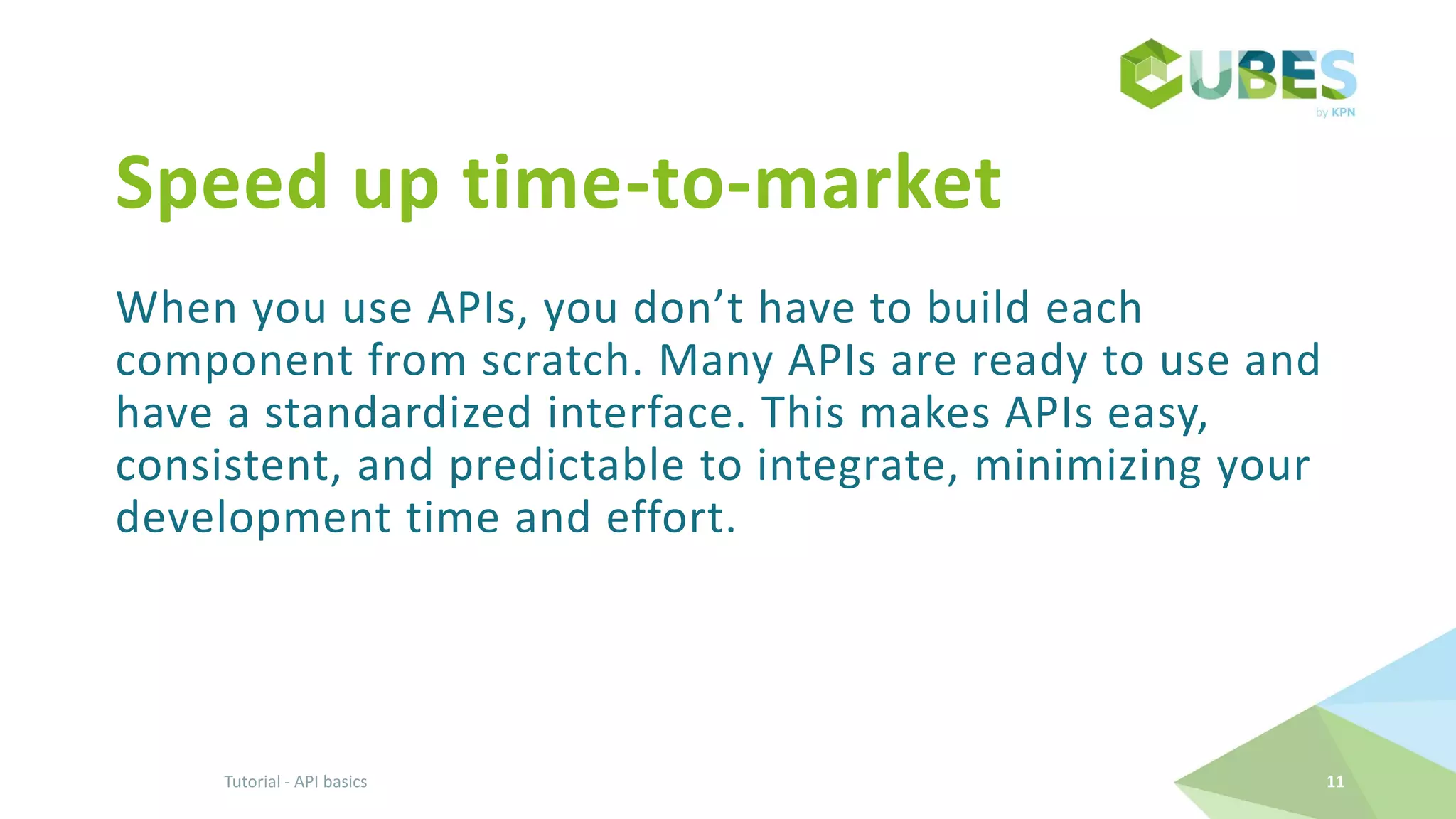 CUBES
by KPN

Speed up time-to-market

When you use APIs, you don’t have to build each component from scratch. Many APIs are ready to use and have a standardized interface. This makes APIs easy, consistent, and predictable to integrate, minimizing your development time and effort.

Tutorial - API basics

11